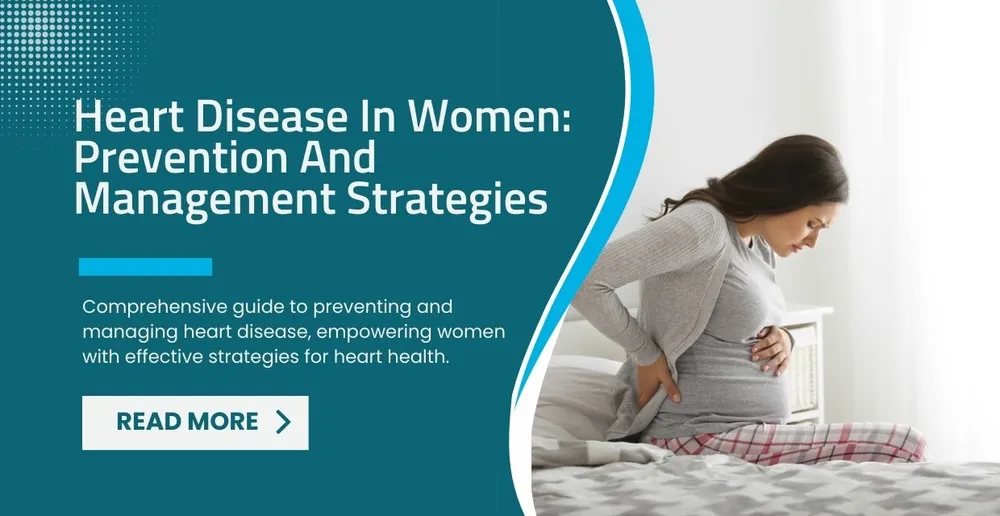 Heart Disease In Women: Prevention And Management Strategies

Comprehensive guide to preventing and managing heart disease, empowering women with effective strategies for heart health.

READ MORE